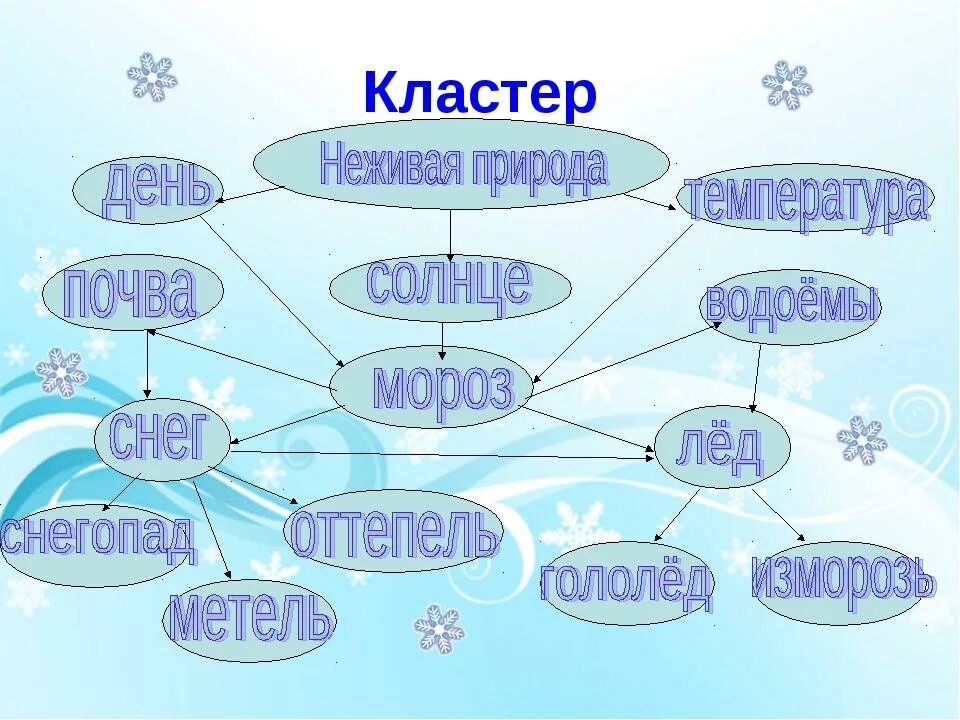 Кластер

Неживая природа

день

температура

почва

солнце

водоёмы

мороз

снег

лёд

снегопад

оттепель

метель

гололёд

изморозь